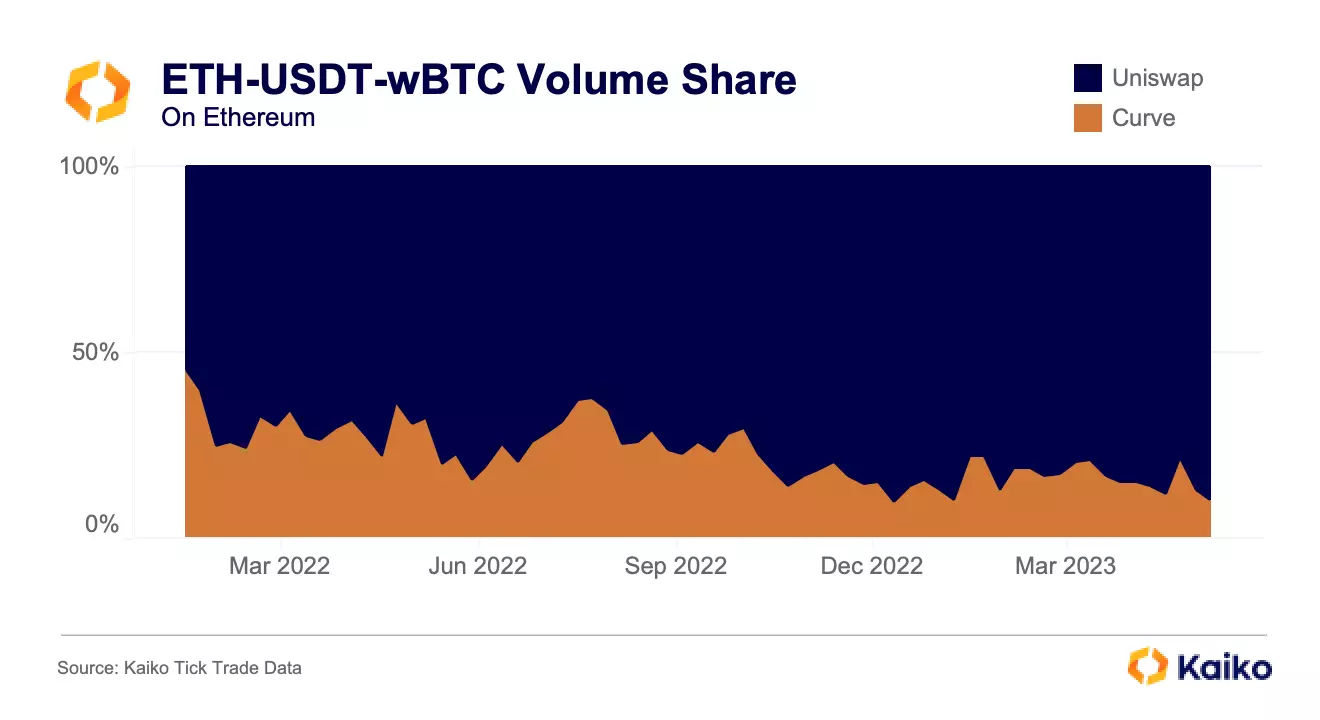 ETH-USDT-wBTC Volume Share
On Ethereum

Uniswap
Curve

100%
50%
0%

Mar 2022
Jun 2022
Sep 2022
Dec 2022
Mar 2023

Source: Kaiko Tick Trade Data

Kaiko